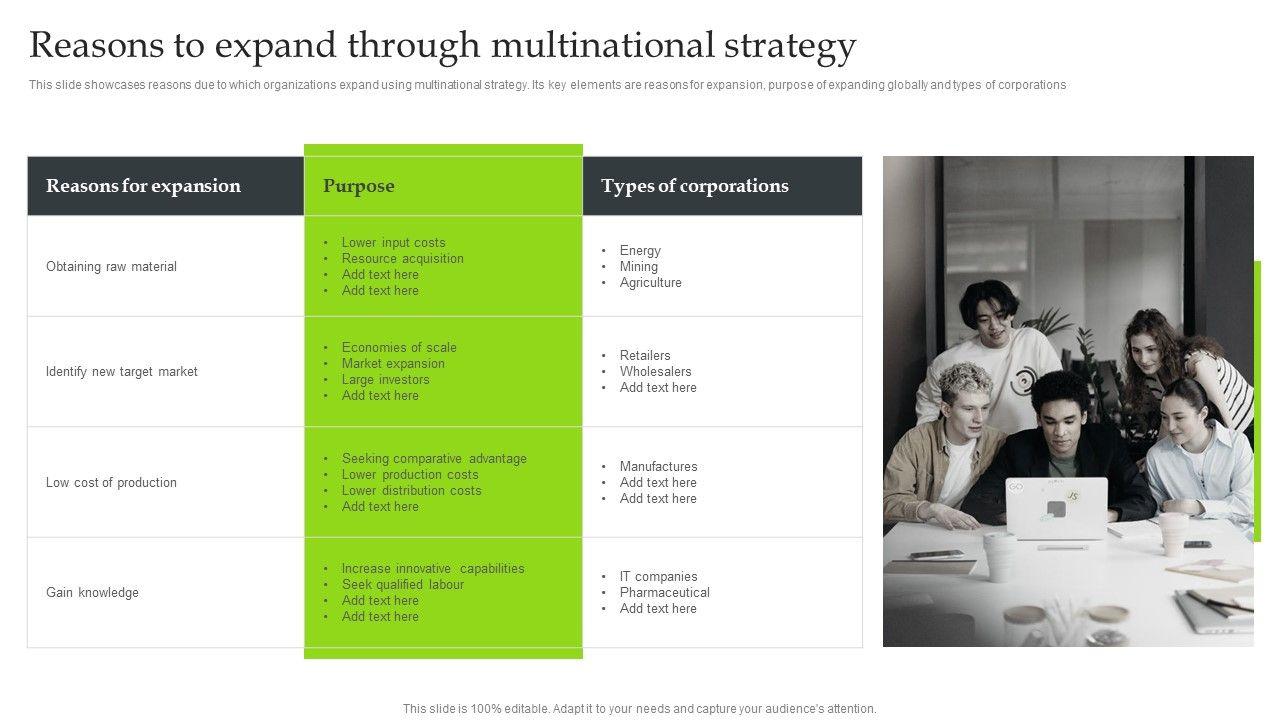 Reasons to expand through multinational strategy

This slide showcases reasons due to which organizations expand using multinational strategy. Its key elements are reasons for expansion, purpose of expanding globally and types of corporations

| Reasons for expansion | Purpose | Types of corporations |
|---|---|---|
| Obtaining raw material | • Lower input costs • Resource acquisition • Add text here • Add text here | • Energy • Mining • Agriculture |
| Identify new target market | • Economies of scale • Market expansion • Large investors • Add text here | • Retailers • Wholesalers • Add text here |
| Low cost of production | • Seeking comparative advantage • Lower production costs • Lower distribution costs • Add text here | • Manufactures • Add text here • Add text here |
| Gain knowledge | • Increase innovative capabilities • Seek qualified labour • Add text here • Add text here | • IT companies • Pharmaceutical • Add text here |

This slide is 100% editable. Adapt it to your needs and capture your audience's attention.